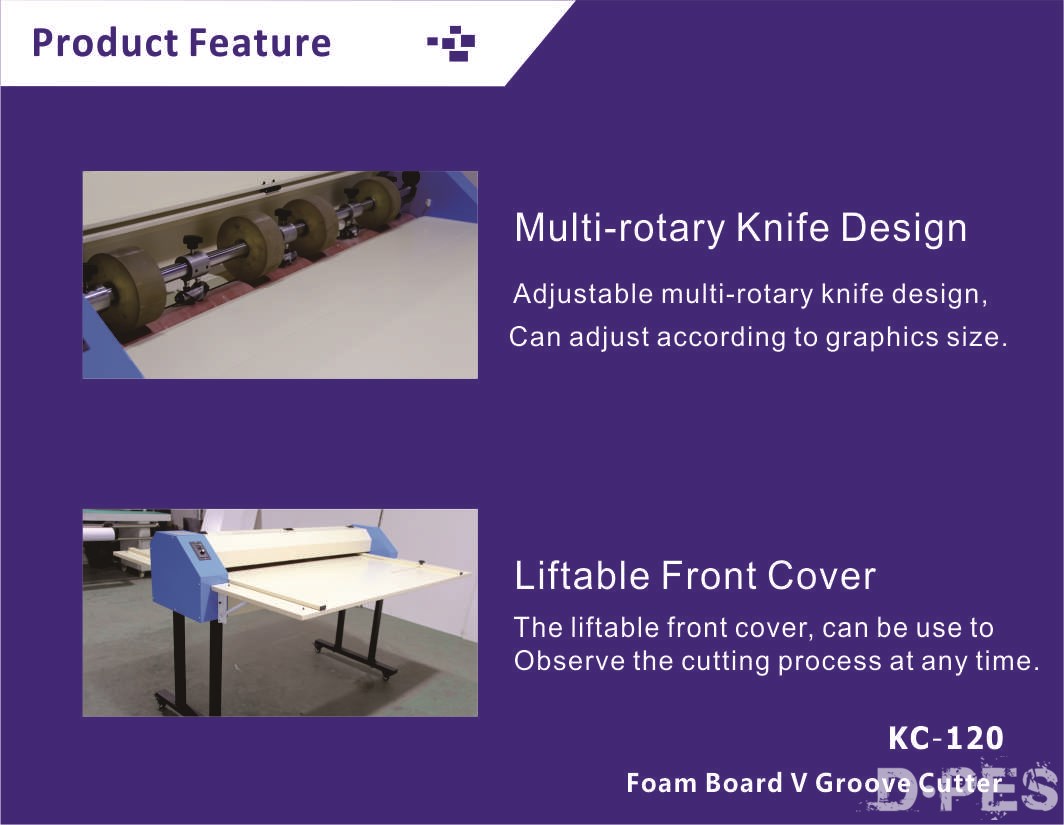 Product Feature

Multi-rotary Knife Design

Adjustable multi-rotary knife design, Can adjust according to graphics size.

Liftable Front Cover

The liftable front cover, can be use to Observe the cutting process at any time.

KC-120

Foam Board V Groove Cutter

D·PES